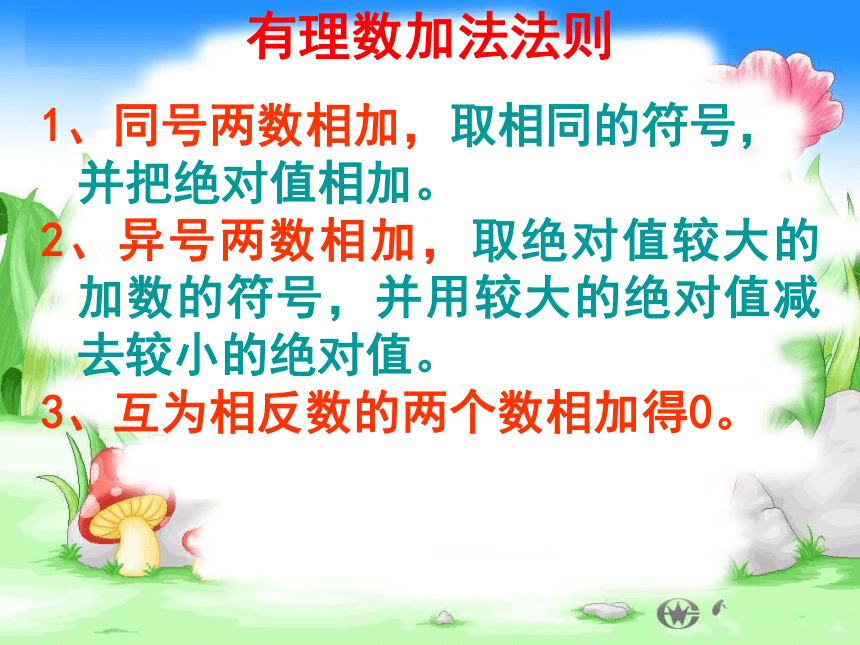 有理数加法法则

1、同号两数相加，取相同的符号，并把绝对值相加。

2、异号两数相加，取绝对值较大的加数的符号，并用较大的绝对值减去较小的绝对值。

3、互为相反数的两个数相加得0。